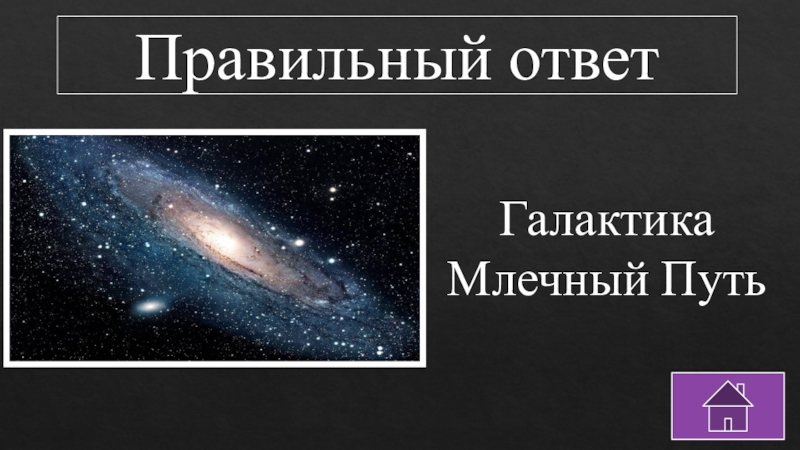 Правильный ответ

Галактика Млечный Путь